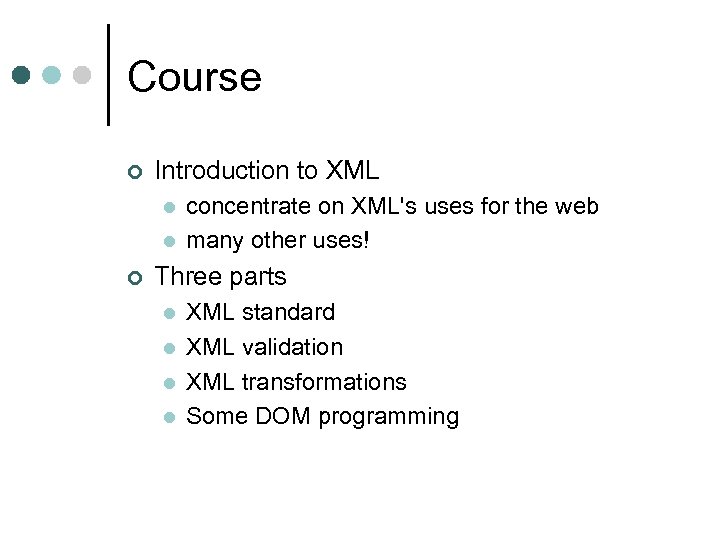 Course

Introduction to XML
concentrate on XML's uses for the web
many other uses!

Three parts
XML standard
XML validation
XML transformations
Some DOM programming